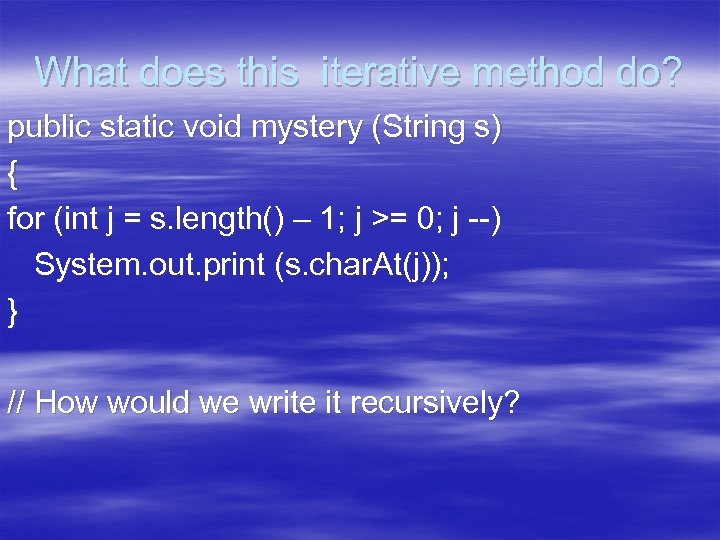 What does this  iterative method do?

public static void mystery (String s)
{
for (int j = s.length() – 1; j >= 0; j --)
   System.out.print (s.charAt(j));
}

// How would we write it recursively?